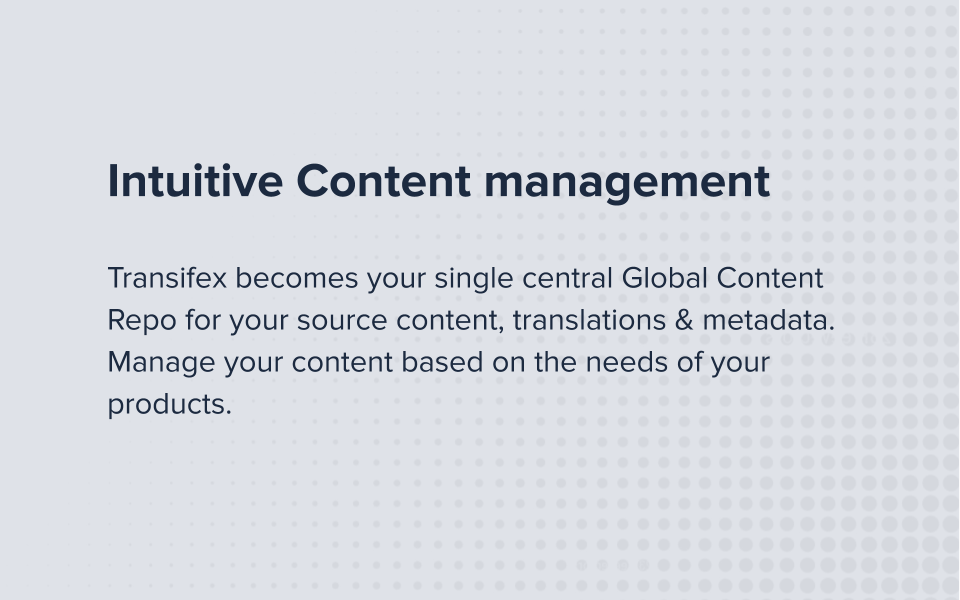 Intuitive Content management

Transifex becomes your single central Global Content Repo for your source content, translations & metadata. Manage your content based on the needs of your products.